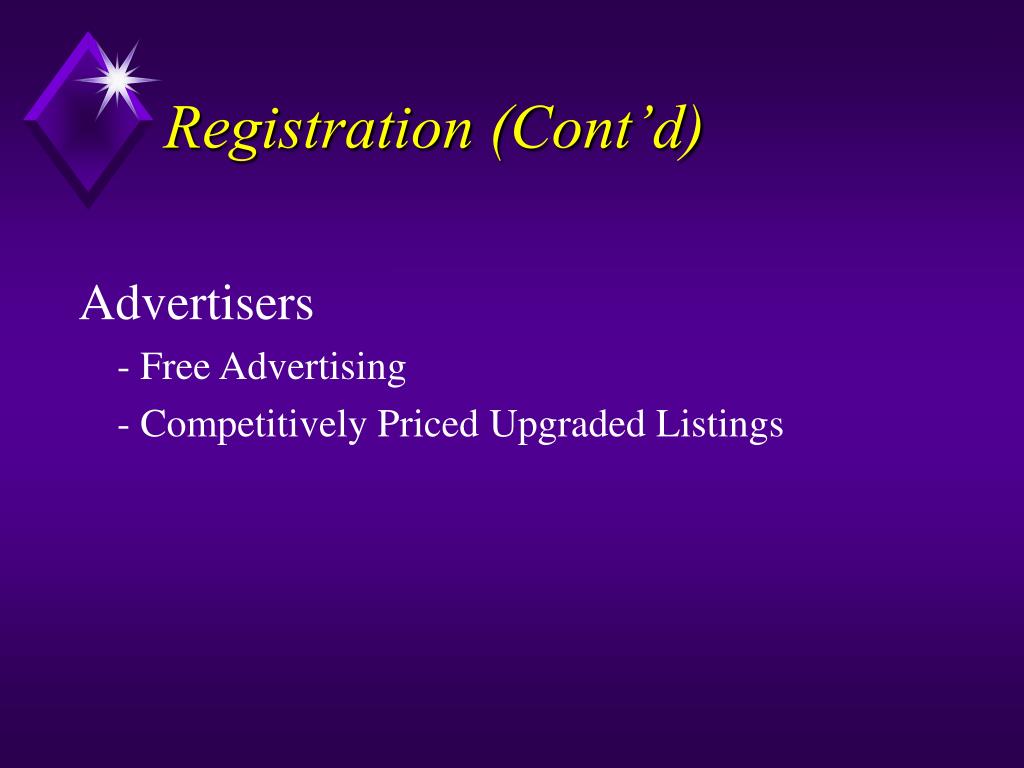 Registration (Cont’d)

Advertisers

- Free Advertising

- Competitively Priced Upgraded Listings